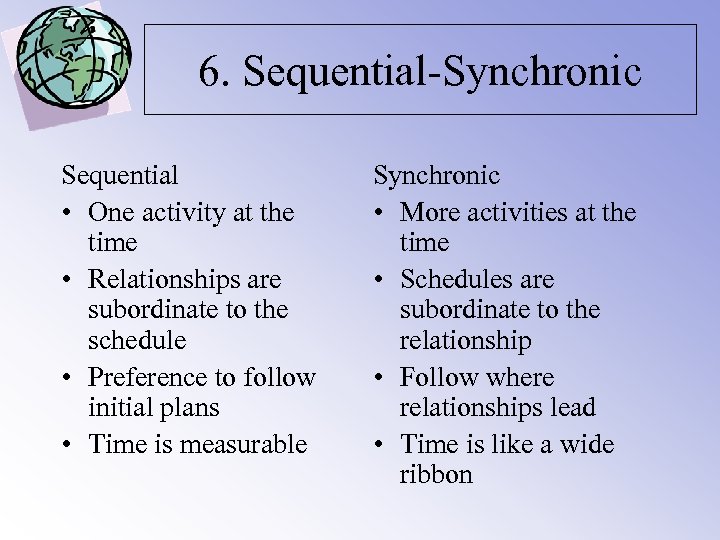 6. Sequential-Synchronic

Sequential
• One activity at the time
• Relationships are subordinate to the schedule
• Preference to follow initial plans
• Time is measurable

Synchronic
• More activities at the time
• Schedules are subordinate to the relationship
• Follow where relationships lead
• Time is like a wide ribbon